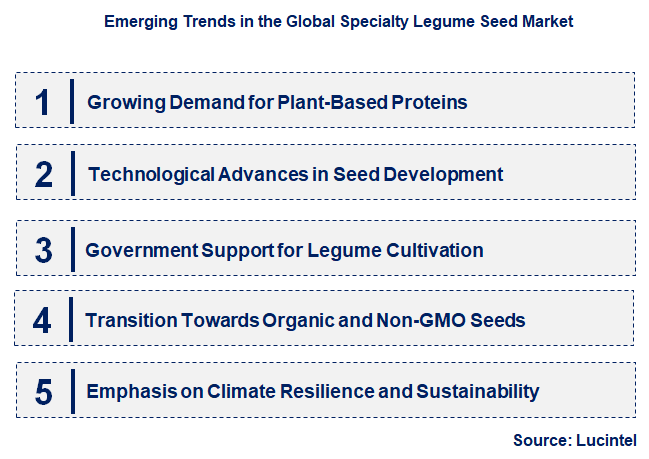 Emerging Trends in the Global Specialty Legume Seed Market

1 Growing Demand for Plant-Based Proteins

2 Technological Advances in Seed Development

3 Government Support for Legume Cultivation

4 Transition Towards Organic and Non-GMO Seeds

5 Emphasis on Climate Resilience and Sustainability

Source: Lucintel